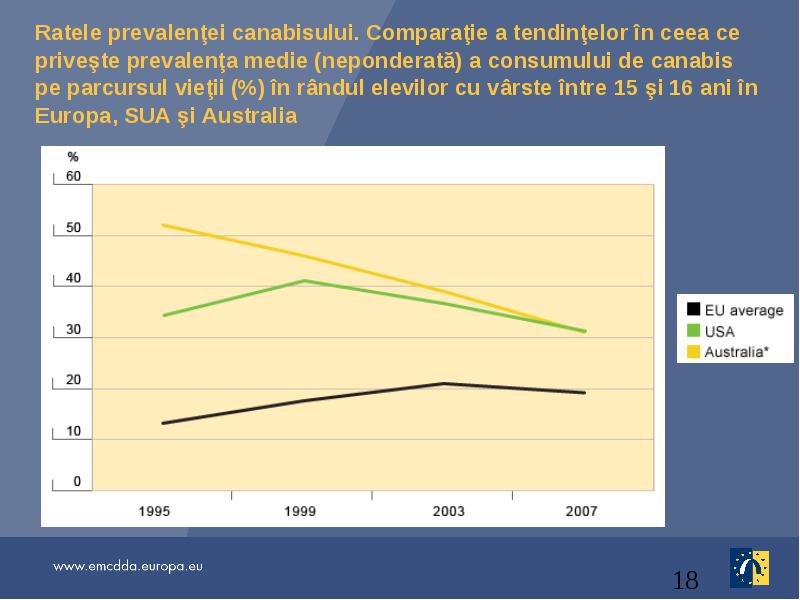 Ratele prevalenţei canabisului. Comparaţie a tendinţelor în ceea ce priveşte prevalenţa medie (neponderată) a consumului de canabis pe parcursul vieţii (%) în rândul elevilor cu vârste între 15 şi 16 ani în Europa, SUA şi Australia

%
60
50
40
30
20
10
0

1995
1999
2003
2007

EU average
USA
Australia*

www.emcdda.europa.eu

18